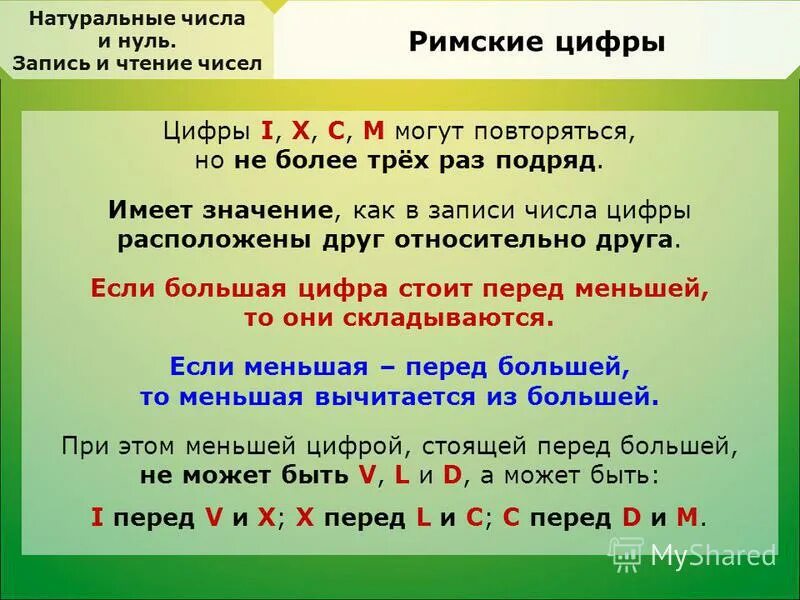 Натуральные числа и нуль. Запись и чтение чисел

Римские цифры

Цифры I, X, C, M могут повторяться, но не более трёх раз подряд.

Имеет значение, как в записи числа цифры расположены друг относительно друга.

Если большая цифра стоит перед меньшей, то они складываются.

Если меньшая – перед большей, то меньшая вычитается из большей.

При этом меньшей цифрой, стоящей перед большей, не может быть V, L и D, а может быть:

I перед V и X; X перед L и C; C перед D и M.

MyShared